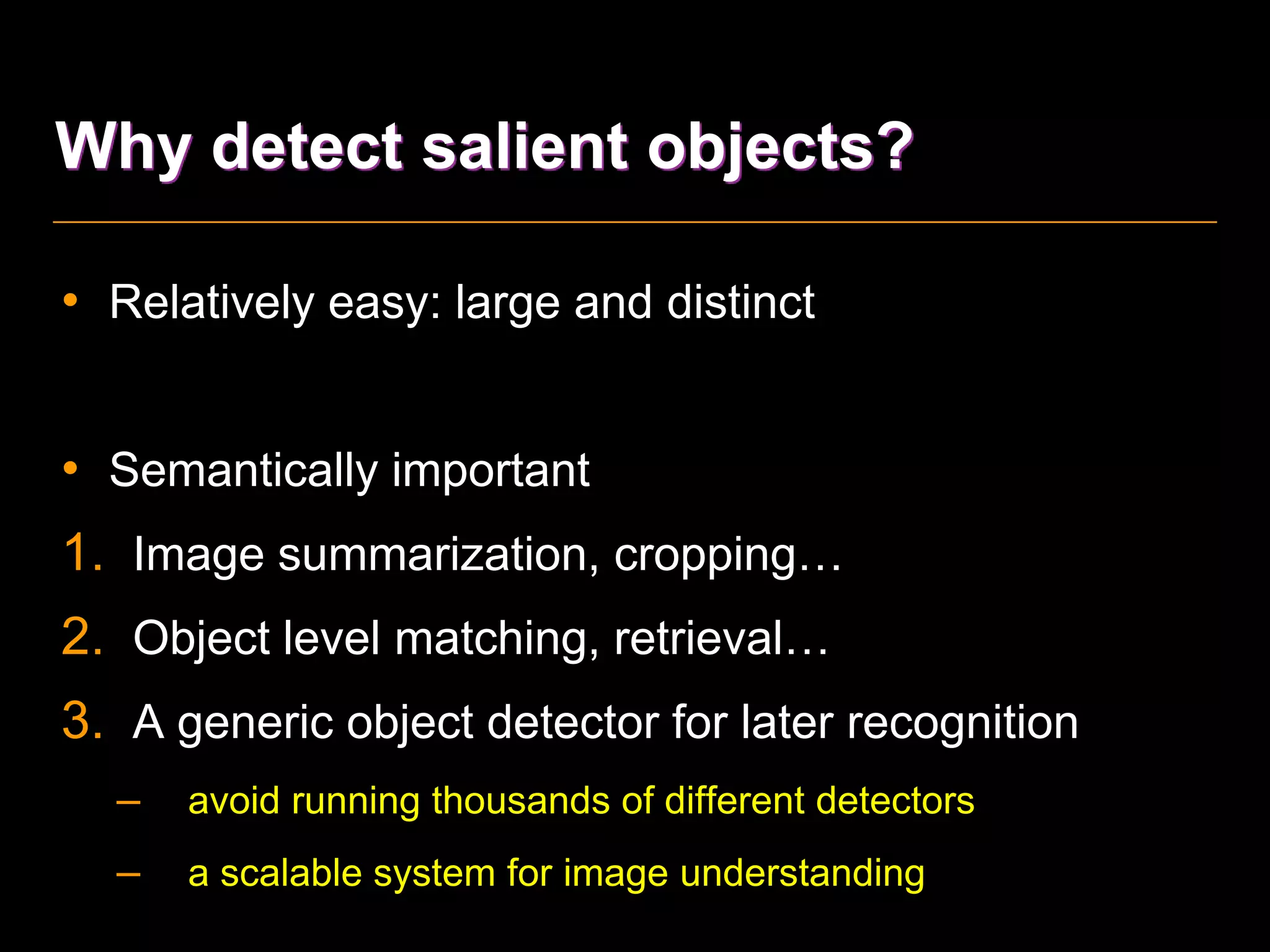 Why detect salient objects?

• Relatively easy: large and distinct

• Semantically important
1. Image summarization, cropping…
2. Object level matching, retrieval…
3. A generic object detector for later recognition
– avoid running thousands of different detectors
– a scalable system for image understanding